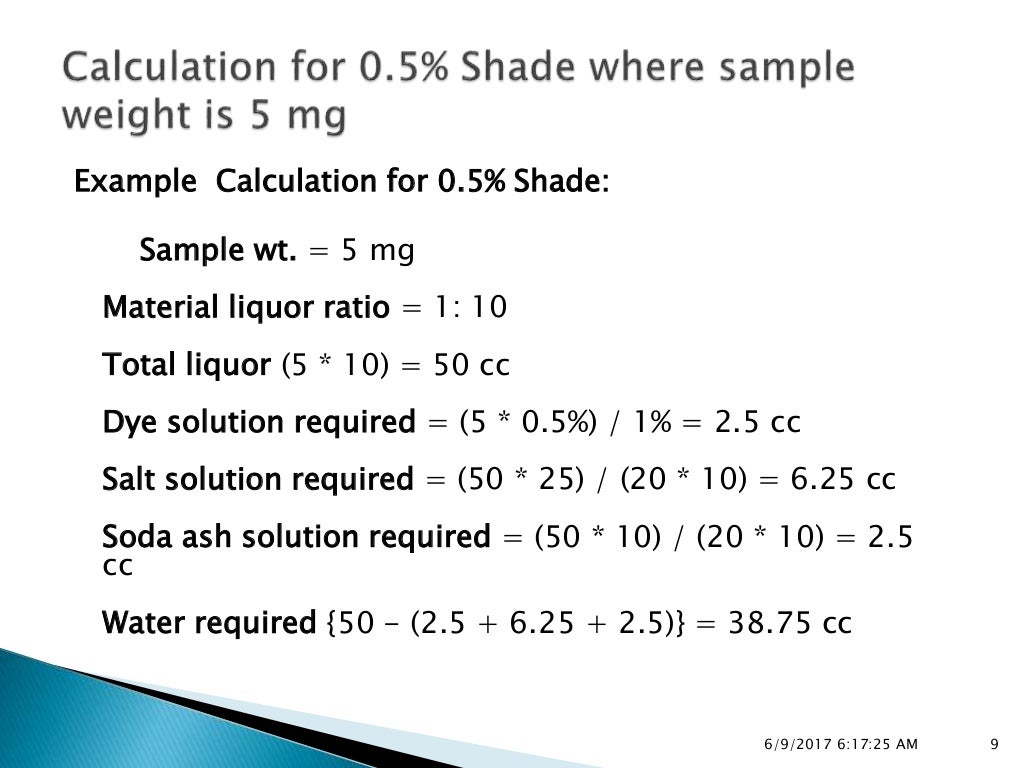 Calculation for 0.5% Shade where sample weight is 5 mg

Example Calculation for 0.5% Shade:

Sample wt. = 5 mg

Material liquor ratio = 1: 10

Total liquor (5 * 10) = 50 cc

Dye solution required = (5 * 0.5%) / 1% = 2.5 cc

Salt solution required = (50 * 25) / (20 * 10) = 6.25 cc

Soda ash solution required = (50 * 10) / (20 * 10) = 2.5 cc

Water required {50 - (2.5 + 6.25 + 2.5)} = 38.75 cc

6/9/2017 6:17:25 AM 9